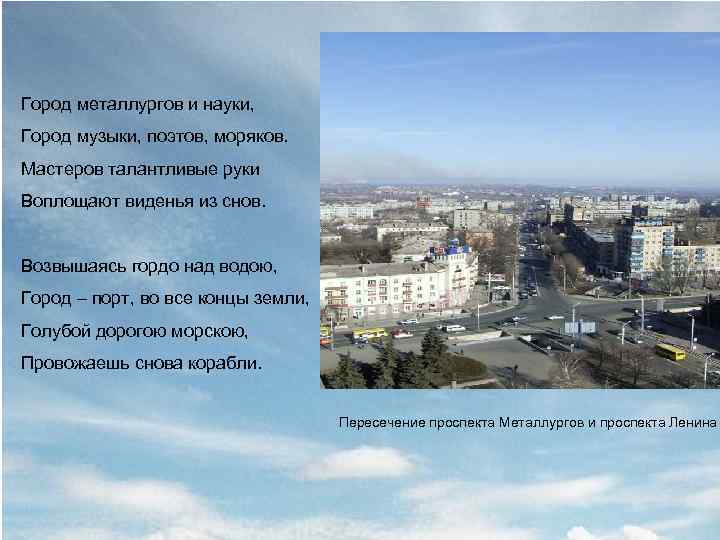 Город металлургов и науки,
Город музыки, поэтов, моряков.
Мастеров талантливые руки
Воплощают виденья из снов.

Возвышаясь гордо над водою,
Город – порт, во все концы земли,
Голубой дорогою морскою,
Провожаешь снова корабли.

Пересечение проспекта Металлургов и проспекта Ленина